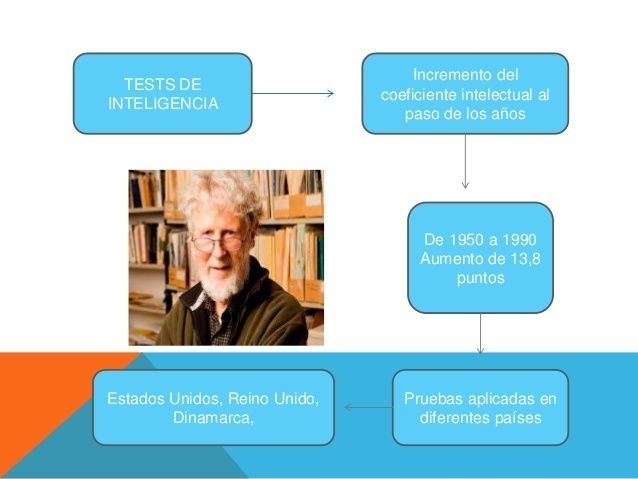 TESTS DE INTELIGENCIA

Incremento del coeficiente intelectual al paso de los años

De 1950 a 1990 Aumento de 13,8 puntos

Pruebas aplicadas en diferentes países

Estados Unidos, Reino Unido, Dinamarca,